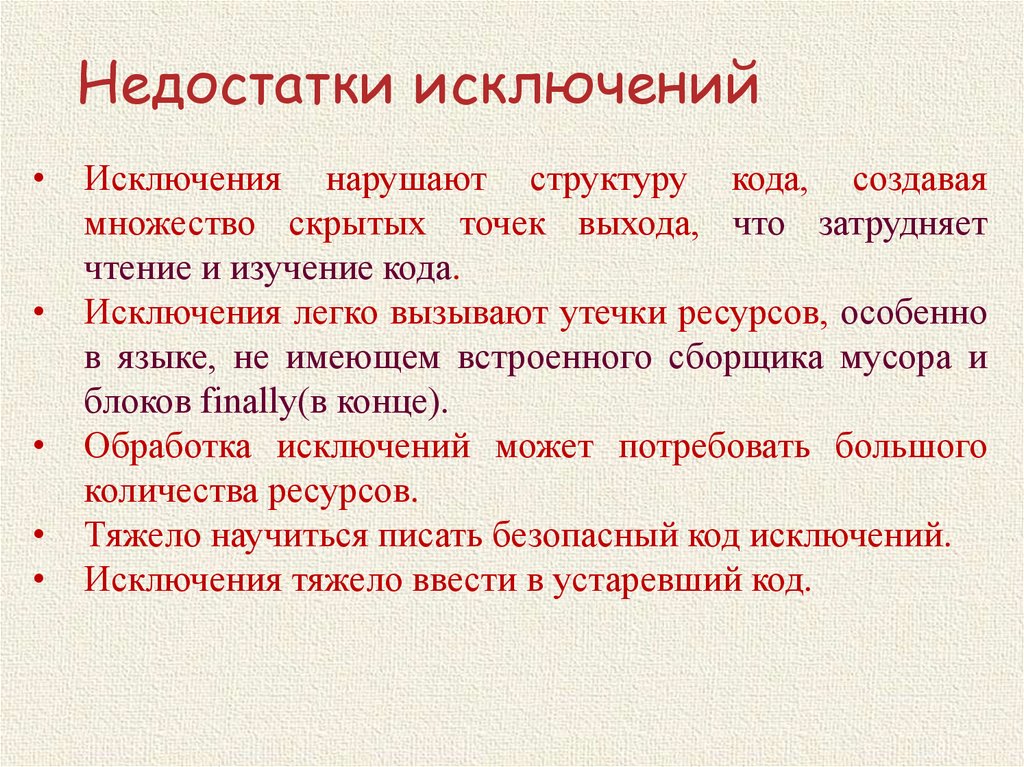 Недостатки исключений

• Исключения нарушают структуру кода, создавая множество скрытых точек выхода, что затрудняет чтение и изучение кода.
• Исключения легко вызывают утечки ресурсов, особенно в языке, не имеющем встроенного сборщика мусора и блоков finally(в конце).
• Обработка исключений может потребовать большого количества ресурсов.
• Тяжело научиться писать безопасный код исключений.
• Исключения тяжело ввести в устаревший код.